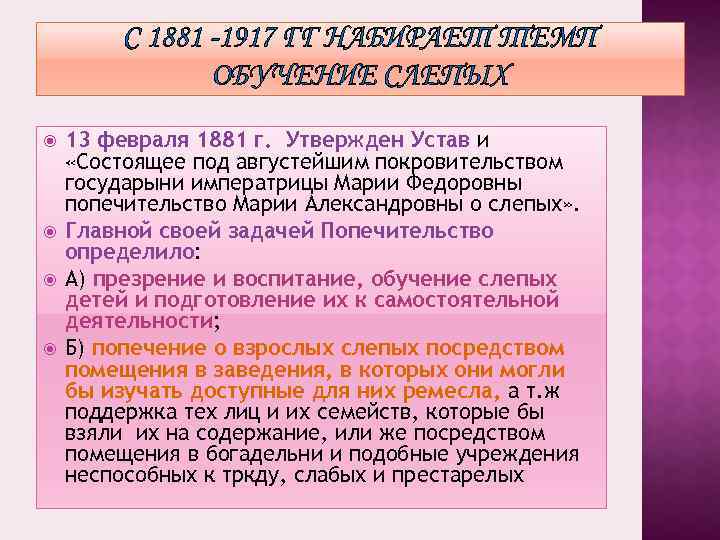 С 1881 -1917 ГГ НАБИРАЕТ ТЕМП ОБУЧЕНИЕ СЛЕПЫХ

13 февраля 1881 г. Утвержден Устав и «Состоящее под августейшим покровительством государыни императрицы Марии Федоровны попечительство Марии Александровны о слепых».

Главной своей задачей Попечительство определило:

А) презрение и воспитание, обучение слепых детей и подготовление их к самостоятельной деятельности;

Б) попечение о взрослых слепых посредством помещения в заведения, в которых они могли бы изучать доступные для них ремесла, а т.ж поддержка тех лиц и их семейств, которые бы взяли их на содержание, или же посредством помещения в богадельни и подобные учреждения неспособных к тркду, слабых и престарелых